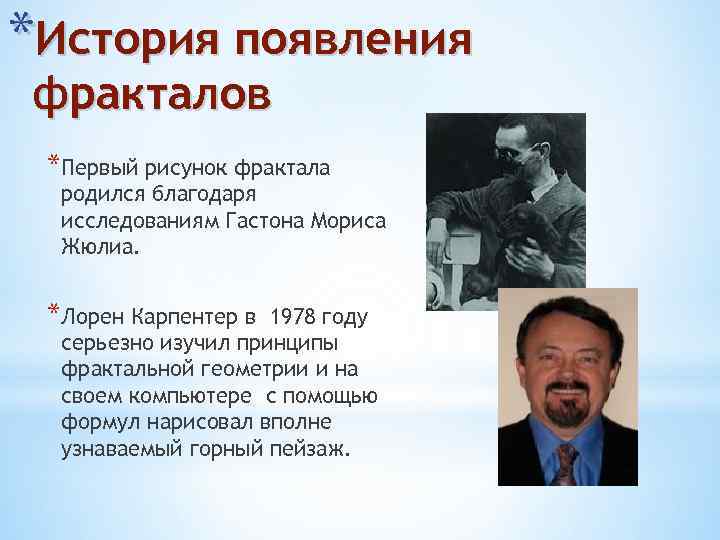 *История появления фракталов

*Первый рисунок фрактала родился благодаря исследованиям Гастона Мориса Жюлиа.

*Лорен Карпентер в 1978 году серьезно изучил принципы фрактальной геометрии и на своем компьютере с помощью формул нарисовал вполне узнаваемый горный пейзаж.